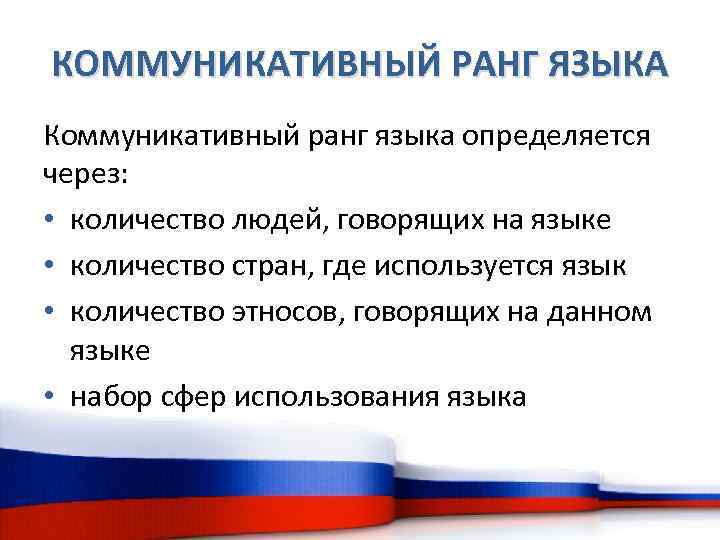 КОММУНИКАТИВНЫЙ РАНГ ЯЗЫКА

Коммуникативный ранг языка определяется через:

• количество людей, говорящих на языке
• количество стран, где используется язык
• количество этносов, говорящих на данном языке
• набор сфер использования языка